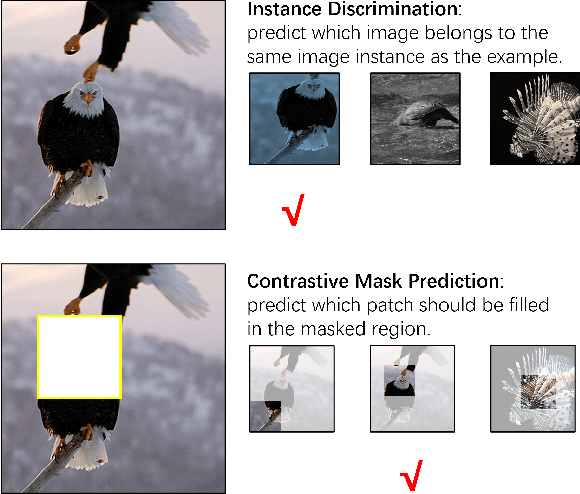 **Instance Discrimination**:
predict which image belongs to the same image instance as the example.

√

**Contrastive Mask Prediction**:
predict which patch should be filled in the masked region.

√